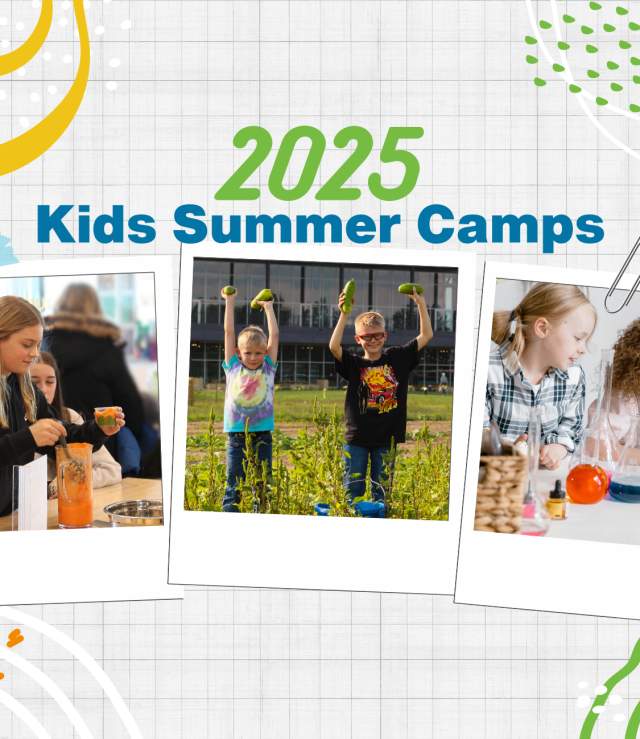 2025
Kids Summer Camps